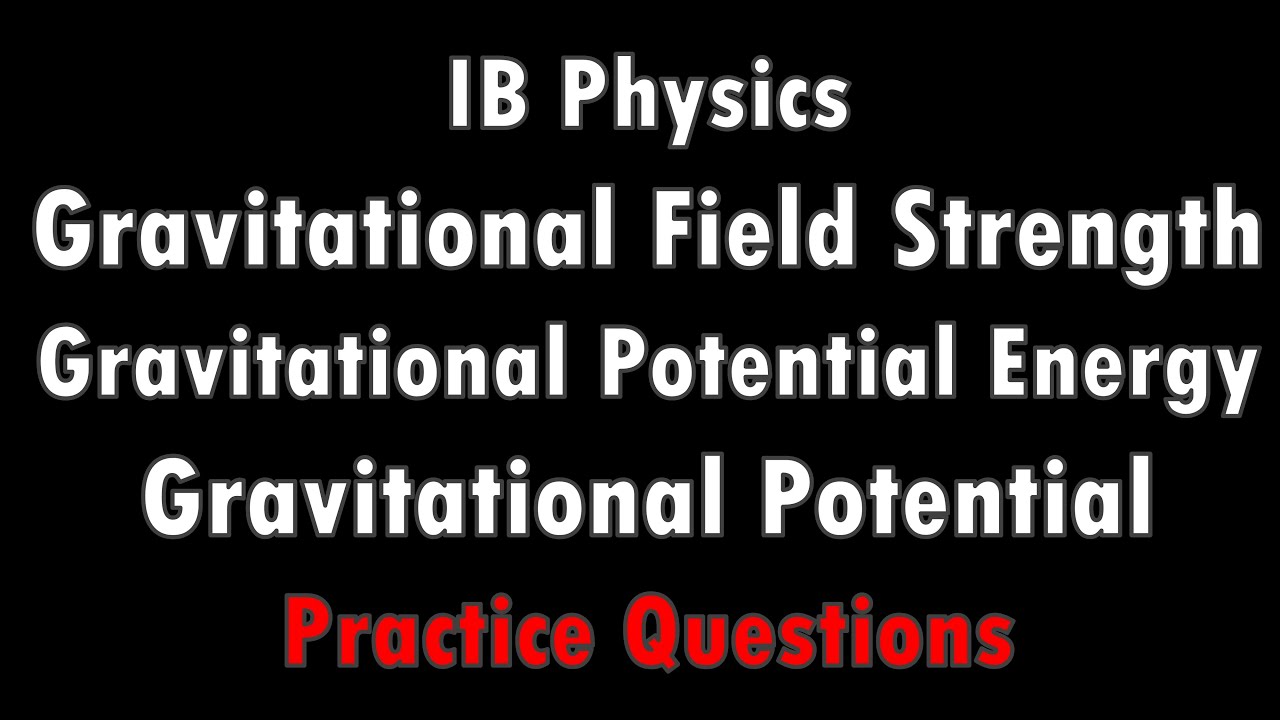 IB Physics
Gravitational Field Strength
Gravitational Potential Energy
Gravitational Potential
Practice Questions